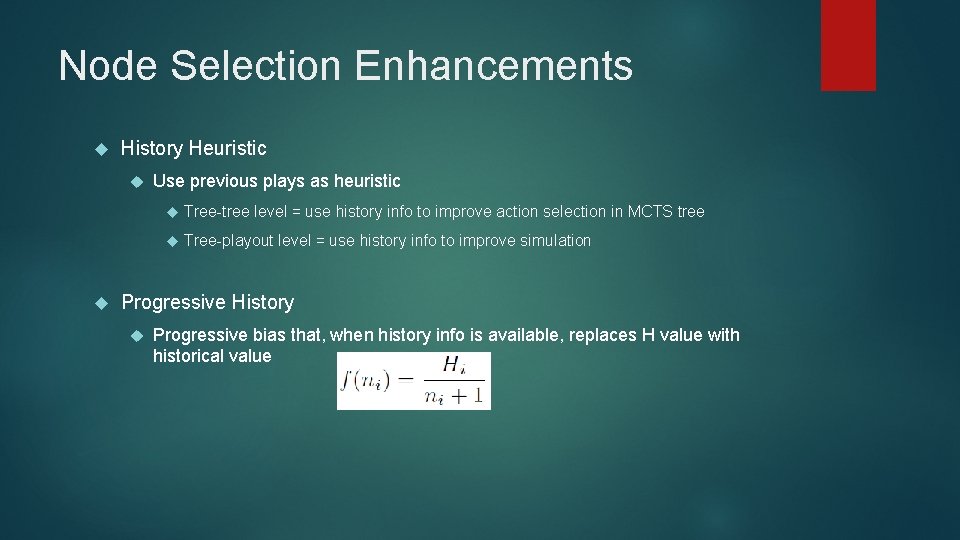 Node Selection Enhancements

History Heuristic

Use previous plays as heuristic

Tree-tree level = use history info to improve action selection in MCTS tree

Tree-playout level = use history info to improve simulation

Progressive History

Progressive bias that, when history info is available, replaces H value with historical value

$f(n_i) = \frac{H_i}{n_i + 1}$